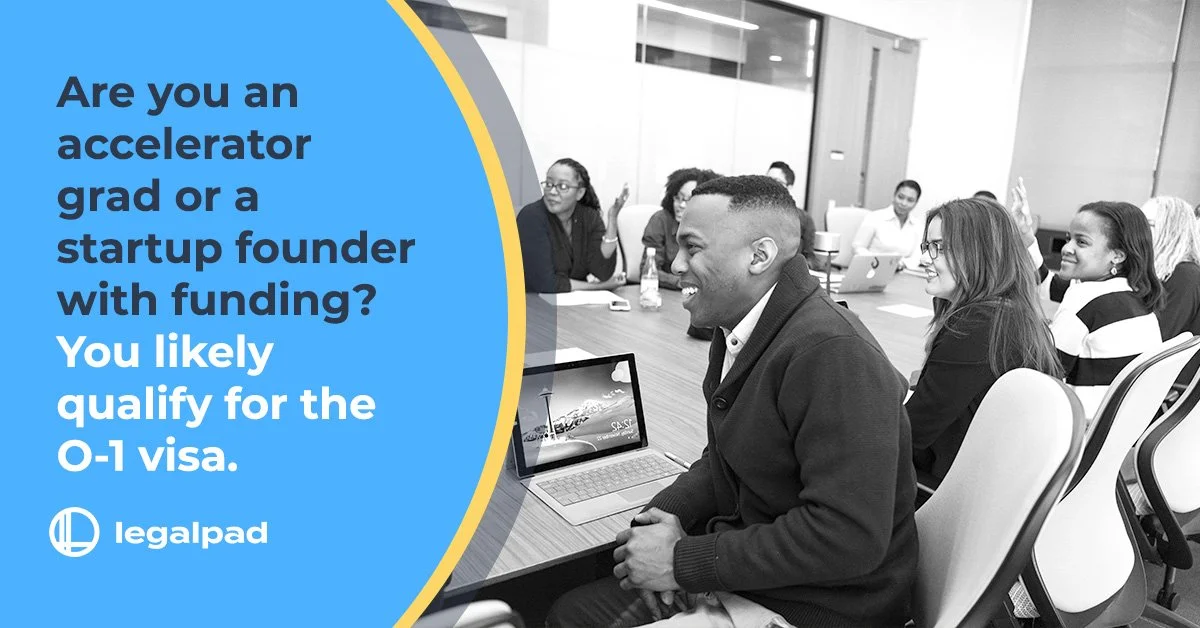 Are you an accelerator grad or a startup founder with funding? You likely qualify for the O-1 visa.

legalpad